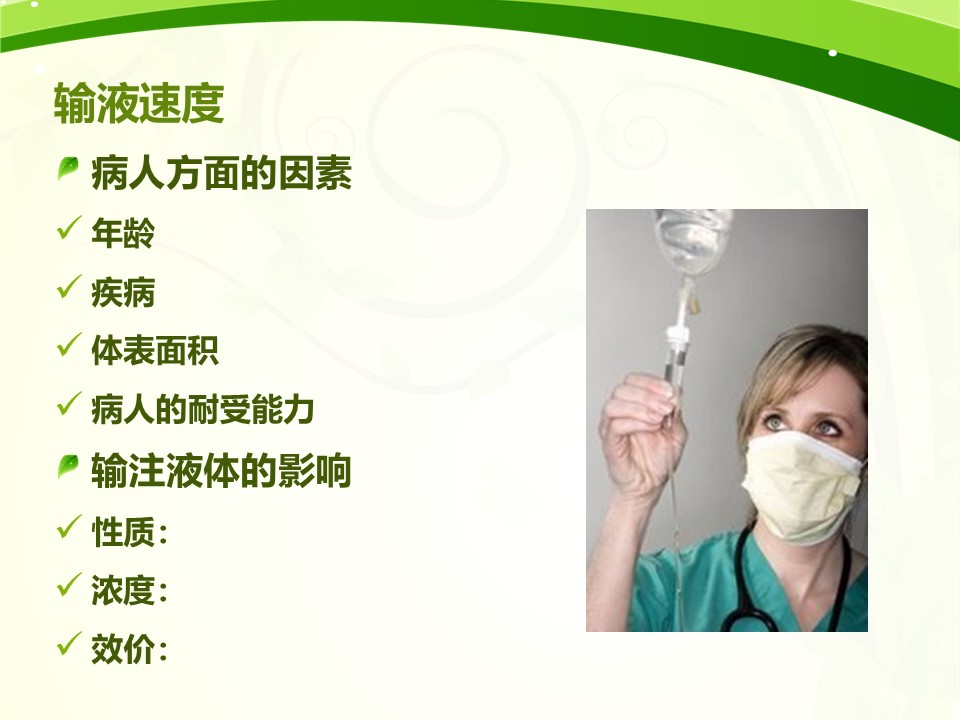 输液速度

病人方面的因素

✓ 年龄

✓ 疾病

✓ 体表面积

✓ 病人的耐受能力

输注液体的影响

✓ 性质：

✓ 浓度：

✓ 效价：